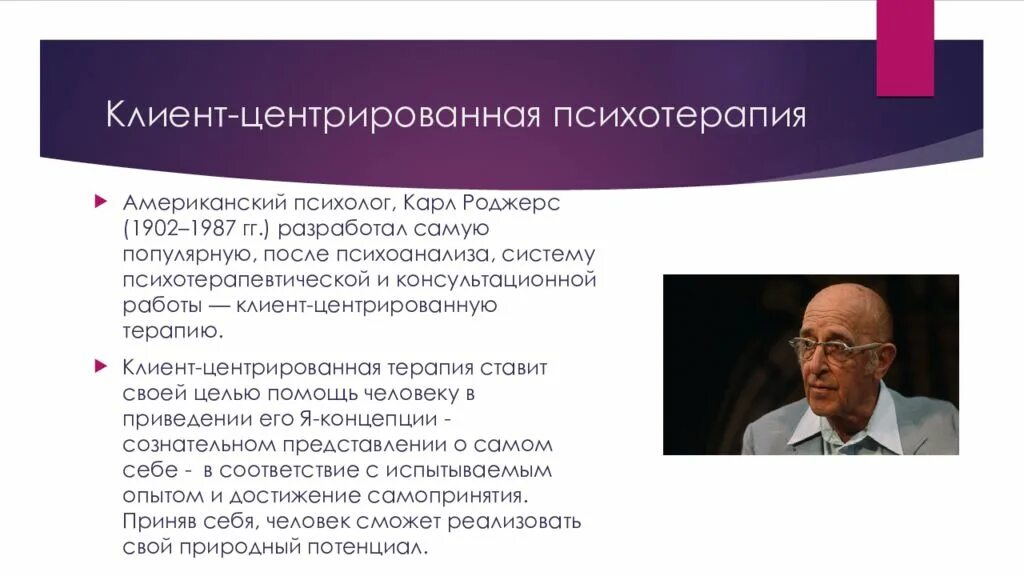 Клиент-центрированная психотерапия

Американский психолог, Карл Роджерс (1902–1987 гг.) разработал самую популярную, после психоанализа, систему психотерапевтической и консультационной работы — клиент-центрированную терапию.

Клиент-центрированная терапия ставит своей целью помощь человеку в приведении его Я-концепции - сознательном представлении о самом себе - в соответствие с испытываемым опытом и достижение самопринятия. Приняв себя, человек сможет реализовать свой природный потенциал.